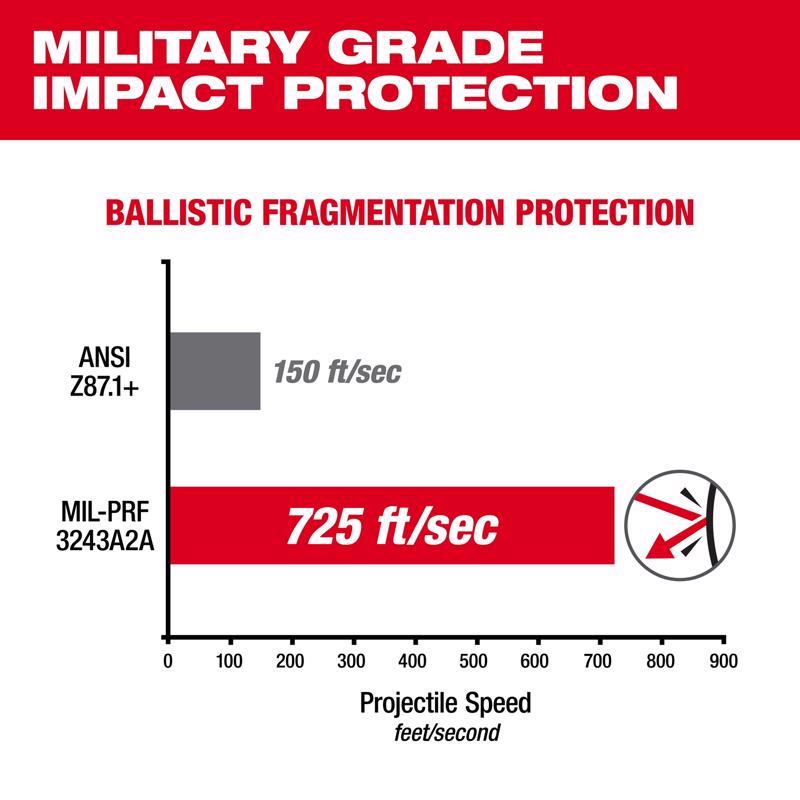 MILITARY GRADE IMPACT PROTECTION

BALLISTIC FRAGMENTATION PROTECTION

ANSI Z87.1+

150 ft/sec

MIL-PRF 3243A2A

725 ft/sec

0 100 200 300 400 500 600 700 800 900

Projectile Speed
feet/second